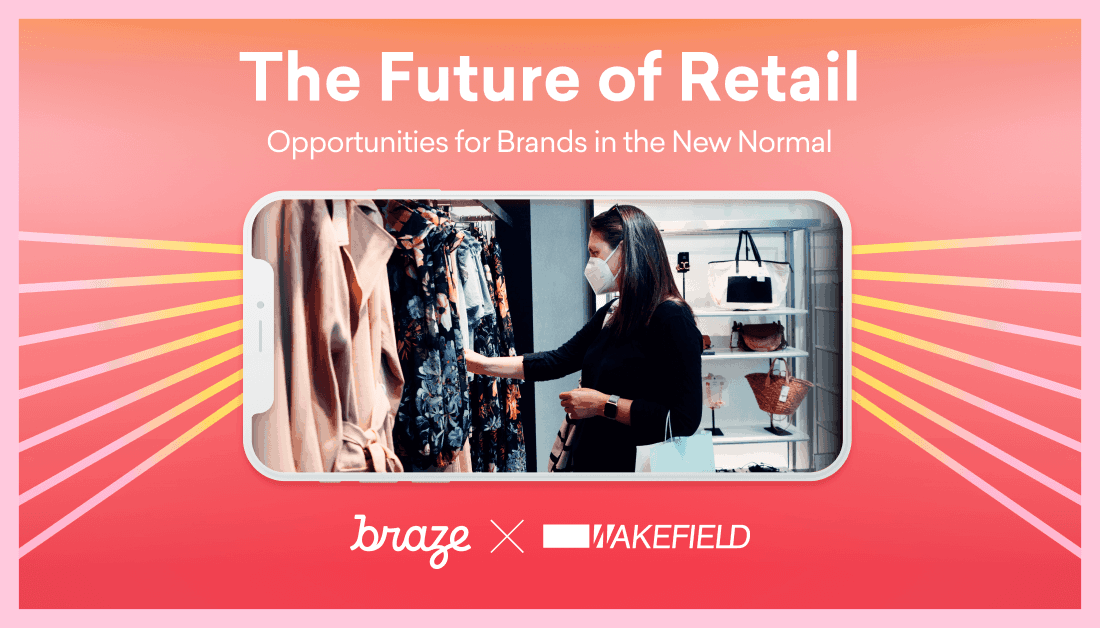 The Future of Retail

Opportunities for Brands in the New Normal

braze × WAKEFIELD